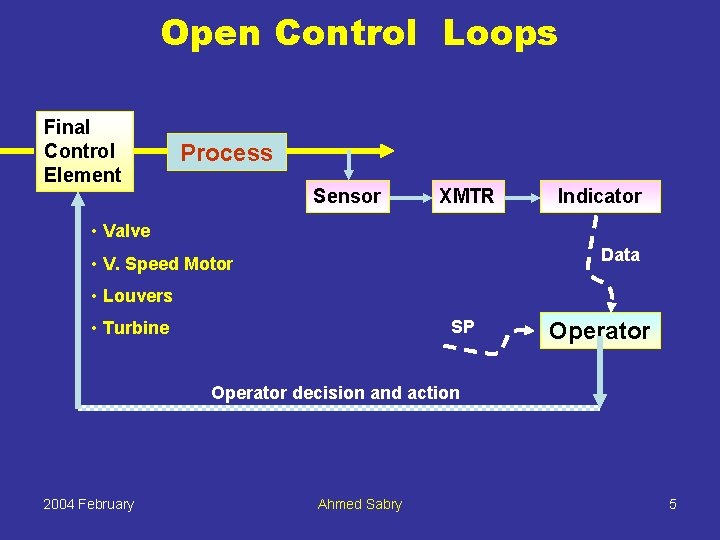 Open Control Loops

Final Control Element

Process

Sensor

XMTR

Indicator

• Valve
• V. Speed Motor
• Louvers
• Turbine

Data

SP

Operator

Operator decision and action

2004 February

Ahmed Sabry

5